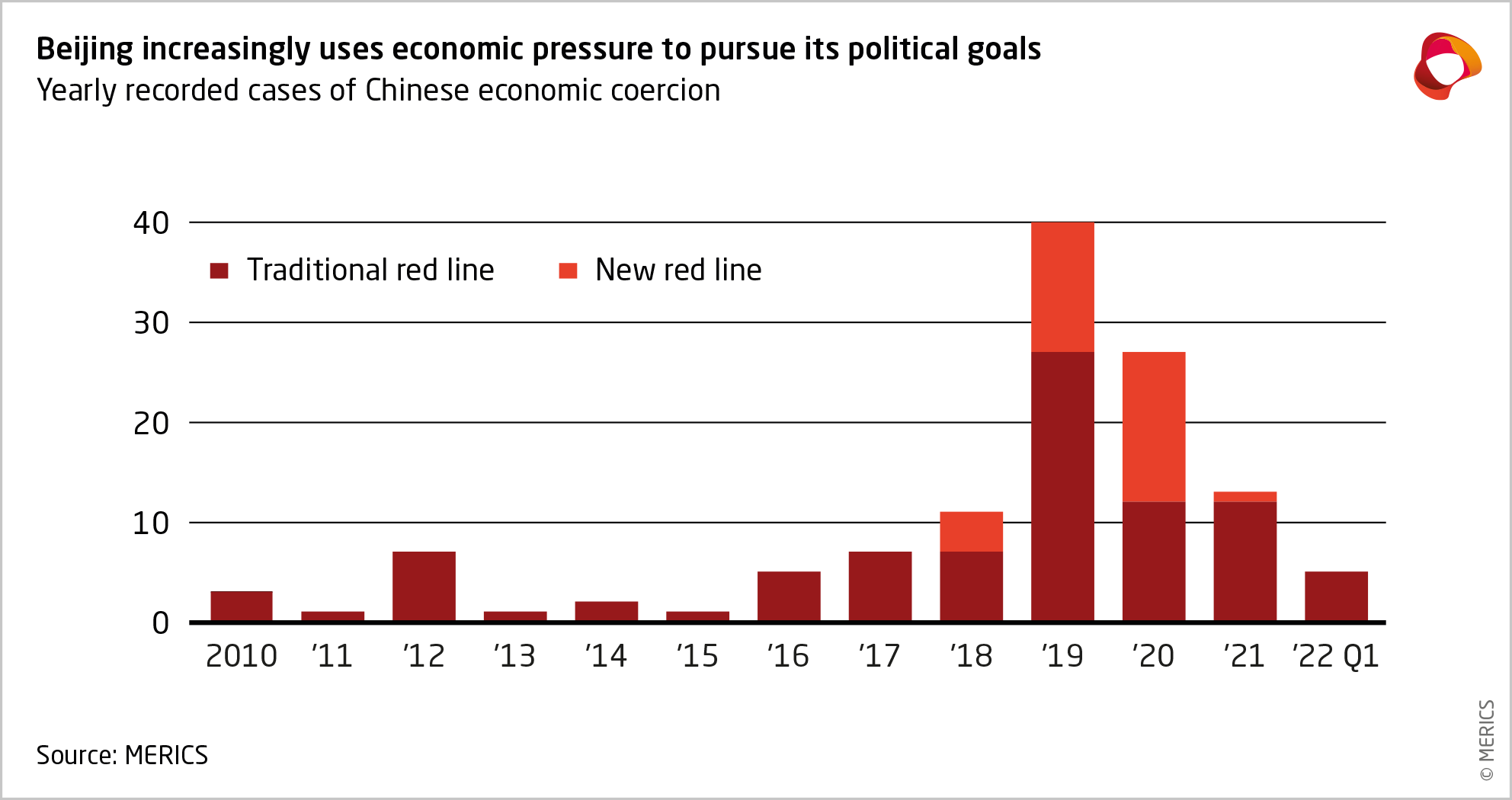 Beijing increasingly uses economic pressure to pursue its political goals
Yearly recorded cases of Chinese economic coercion

40
30
20
10
0

Traditional red line
New red line

2010 '11 '12 '13 '14 '15 '16 '17 '18 '19 '20 '21 '22 Q1

Source: MERICS

© MERICS